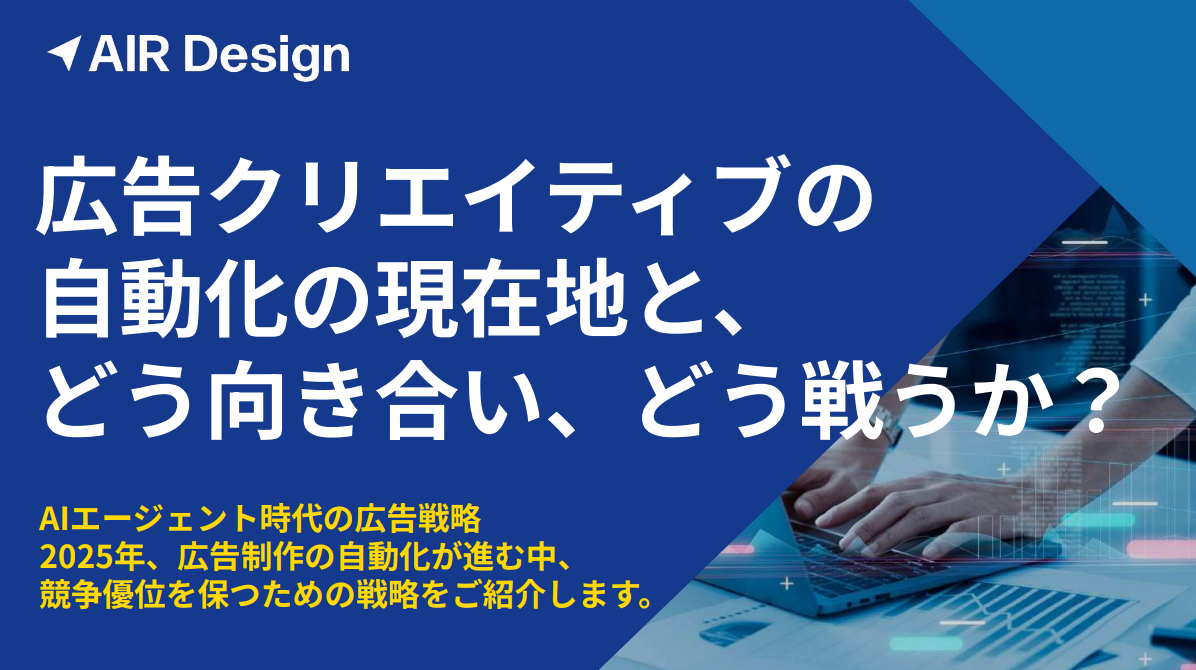 AIR Design

広告クリエイティブの自動化の現在地と、どう向き合い、どう戦うか？

AIエージェント時代の広告戦略
2025年、広告制作の自動化が進む中、
競争優位を保つための戦略をご紹介します。